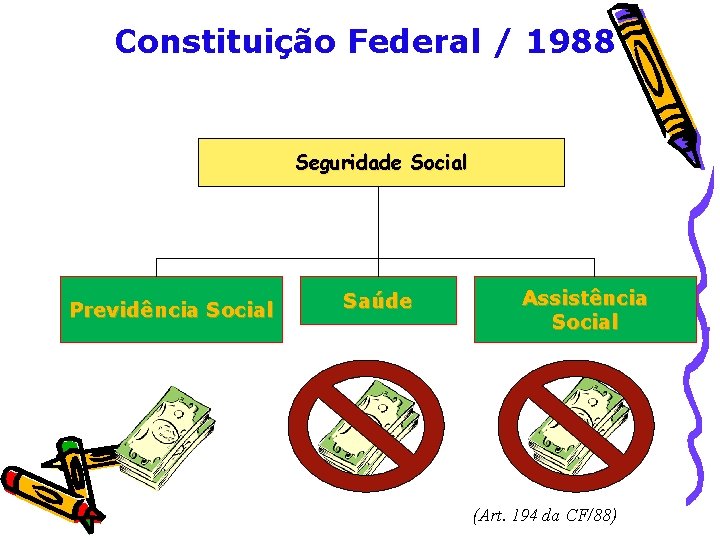 Constituição Federal / 1988

Seguridade Social

Previdência Social

Saúde

Assistência Social

(Art. 194 da CF/88)